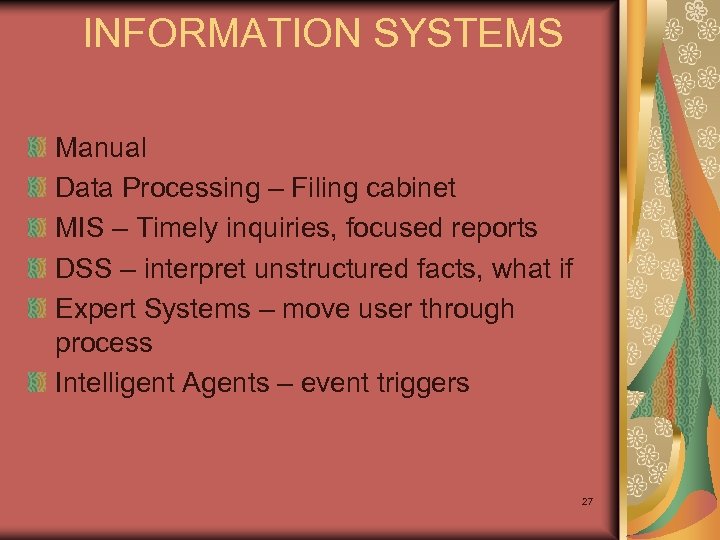 INFORMATION SYSTEMS

Manual
Data Processing – Filing cabinet
MIS – Timely inquiries, focused reports
DSS – interpret unstructured facts, what if
Expert Systems – move user through process
Intelligent Agents – event triggers

27